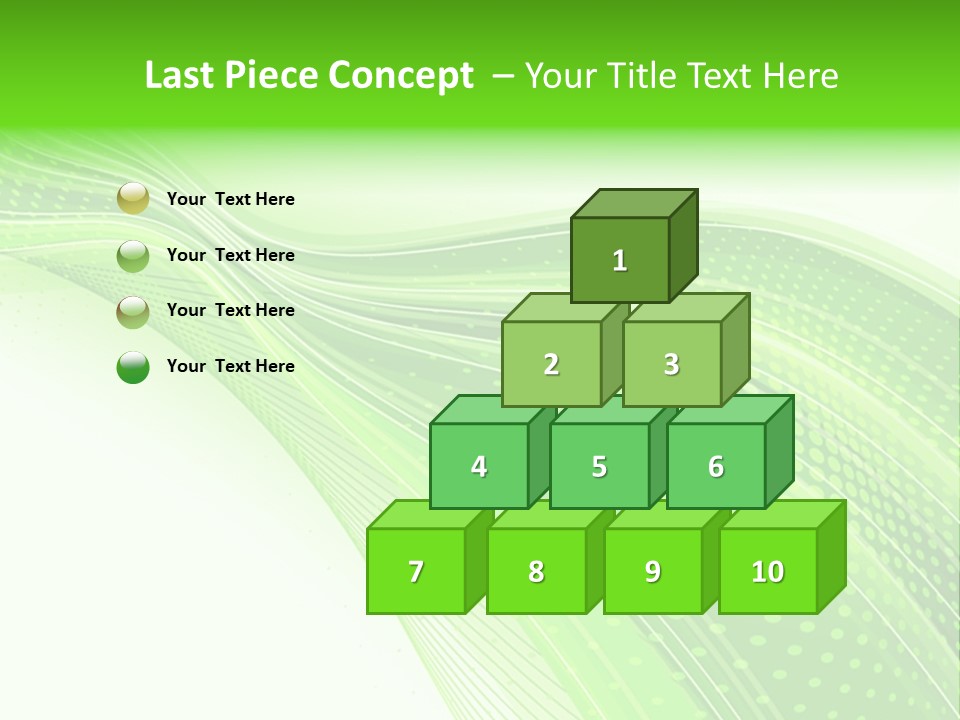 Last Piece Concept – Your Title Text Here

Your Text Here

Your Text Here

Your Text Here

Your Text Here

1

2

3

4

5

6

7

8

9

10